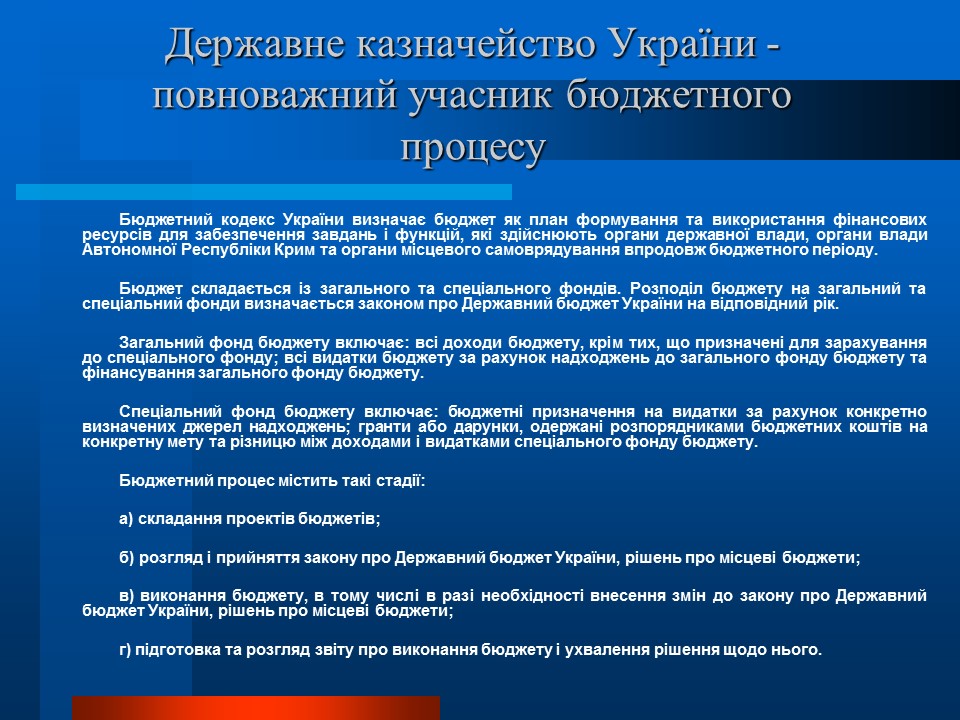 Державне казначейство України - повноважний учасник бюджетного процесу

Бюджетний кодекс України визначає бюджет як план формування та використання фінансових ресурсів для забезпечення завдань і функцій, які здійснюють органи державної влади, органи влади Автономної Республіки Крим та органи місцевого самоврядування впродовж бюджетного періоду.

Бюджет складається із загального та спеціального фондів. Розподіл бюджету на загальний та спеціальний фонди визначається законом про Державний бюджет України на відповідний рік.

Загальний фонд бюджету включає: всі доходи бюджету, крім тих, що призначені для зарахування до спеціального фонду; всі видатки бюджету за рахунок надходжень до загального фонду бюджету та фінансування загального фонду бюджету.

Спеціальний фонд бюджету включає: бюджетні призначення на видатки за рахунок конкретно визначених джерел надходжень; гранти або дарунки, одержані розпорядниками бюджетних коштів на конкретну мету та різницю між доходами і видатками спеціального фонду бюджету.

Бюджетний процес містить такі стадії:

а) складання проектів бюджетів;

б) розгляд і прийняття закону про Державний бюджет України, рішень про місцеві бюджети;

в) виконання бюджету, в тому числі в разі необхідності внесення змін до закону про Державний бюджет України, рішень про місцеві бюджети;

г) підготовка та розгляд звіту про виконання бюджету і ухвалення рішення щодо нього.